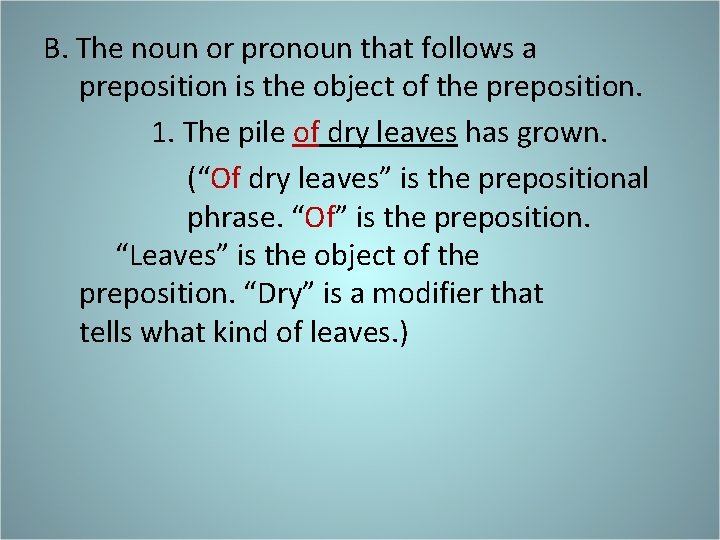 B. The noun or pronoun that follows a preposition is the object of the preposition.

1. The pile of dry leaves has grown.

(“Of dry leaves” is the prepositional phrase. “Of” is the preposition. “Leaves” is the object of the preposition. “Dry” is a modifier that tells what kind of leaves.)